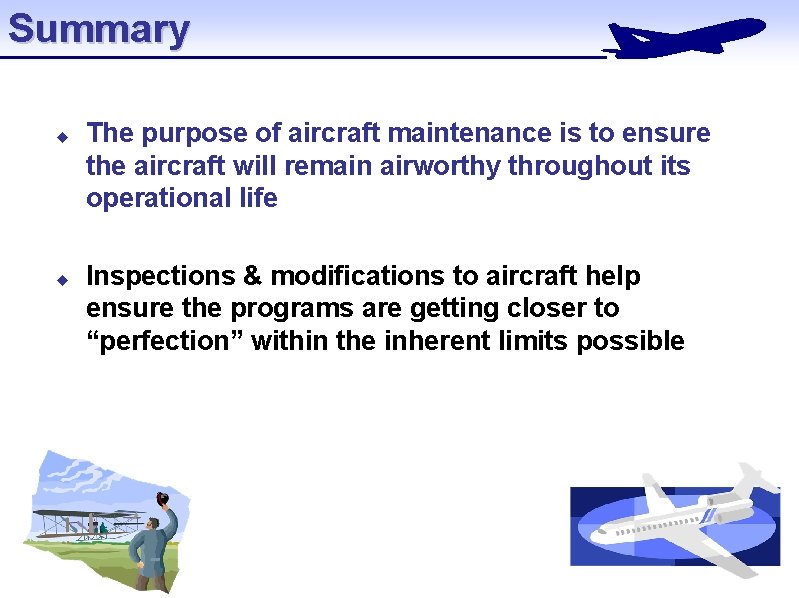 Summary

◆ The purpose of aircraft maintenance is to ensure the aircraft will remain airworthy throughout its operational life

◆ Inspections & modifications to aircraft help ensure the programs are getting closer to “perfection” within the inherent limits possible